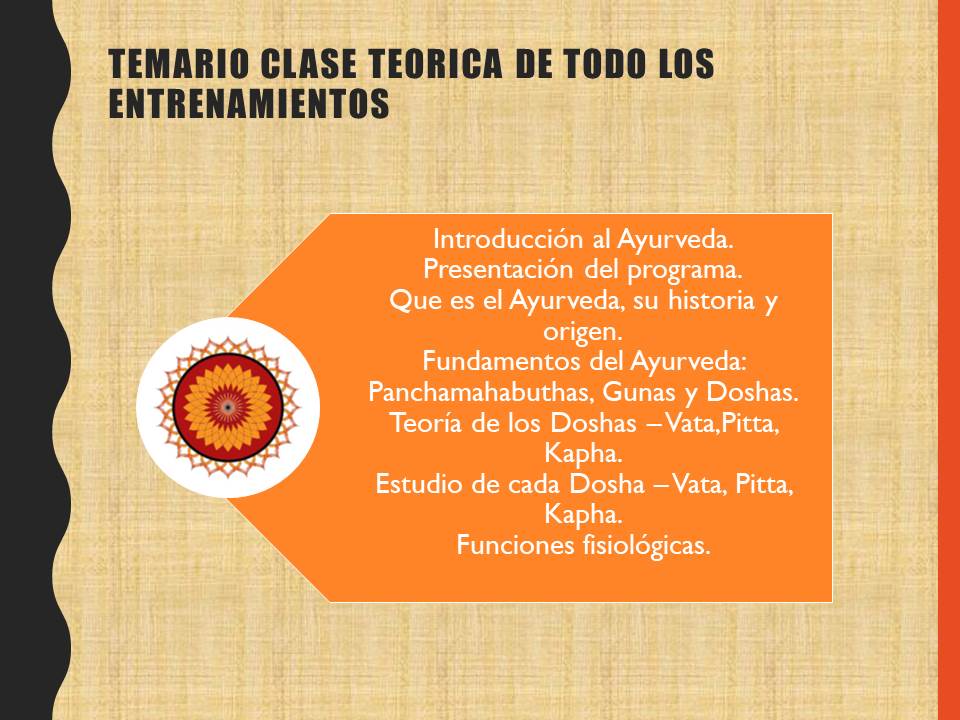 TEMARIO CLASE TEORICA DE TODO LOS ENTRENAMIENTOS

Introducción al Ayurveda.
Presentación del programa.
Que es el Ayurveda, su historia y origen.
Fundamentos del Ayurveda: Panchamahabuthas, Gunas y Doshas.
Teoría de los Doshas – Vata,Pitta, Kapha.
Estudio de cada Dosha – Vata, Pitta, Kapha.
Funciones fisiológicas.